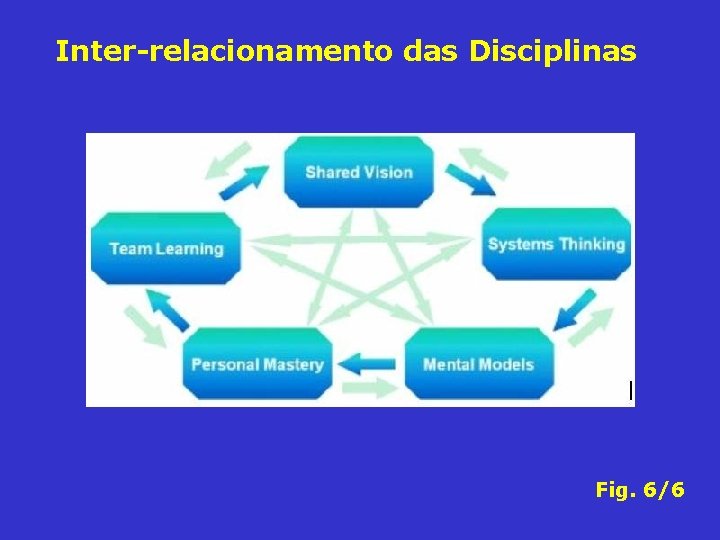 Inter-relacionamento das Disciplinas

Shared Vision

Team Learning

Systems Thinking

Personal Mastery

Mental Models

Fig. 6/6